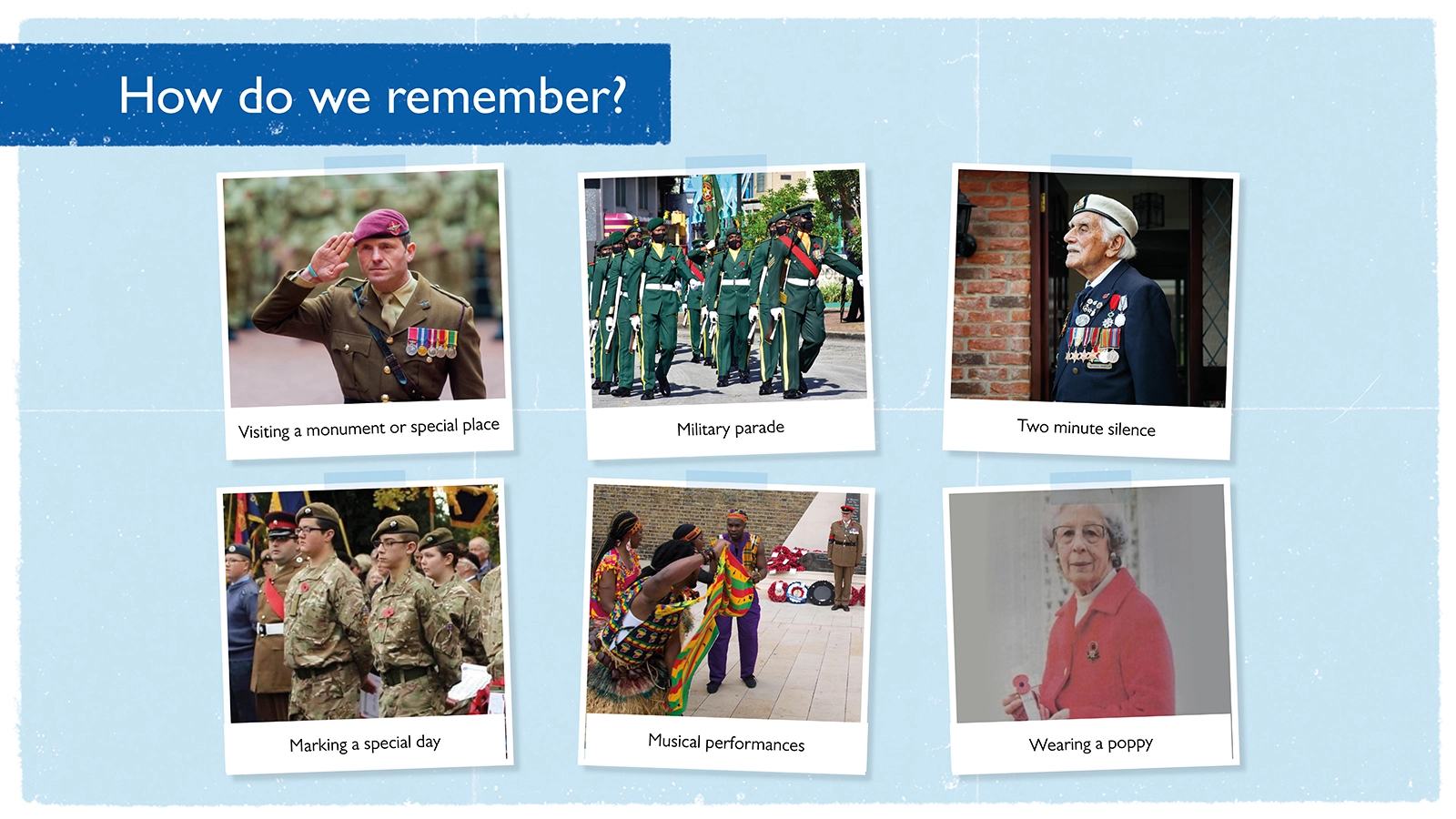 How do we remember?

Visiting a monument or special place

Military parade

Two minute silence

Marking a special day

Musical performances

Wearing a poppy